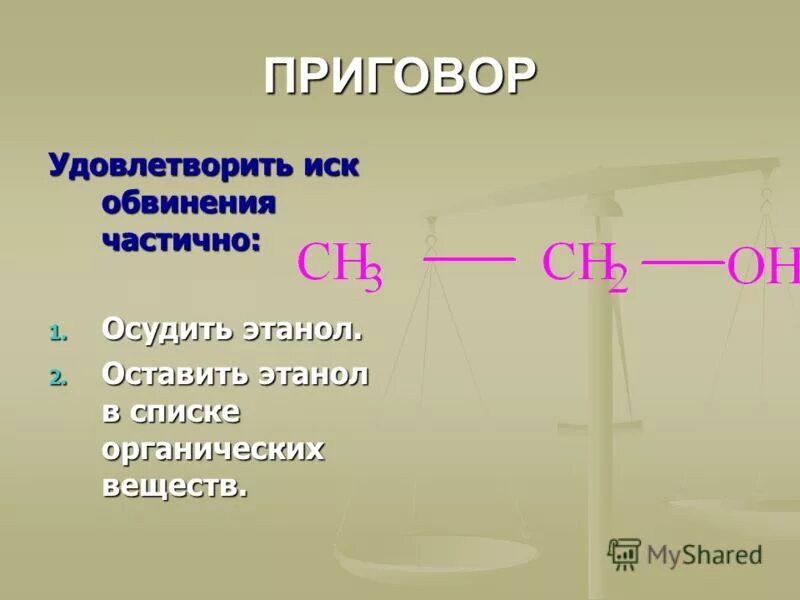 ПРИГОВОР

Удовлетворить иск обвинения частично:

$CH_3 — CH_2 — OH$

1. Осудить этанол.
2. Оставить этанол в списке органических веществ.

MyShared